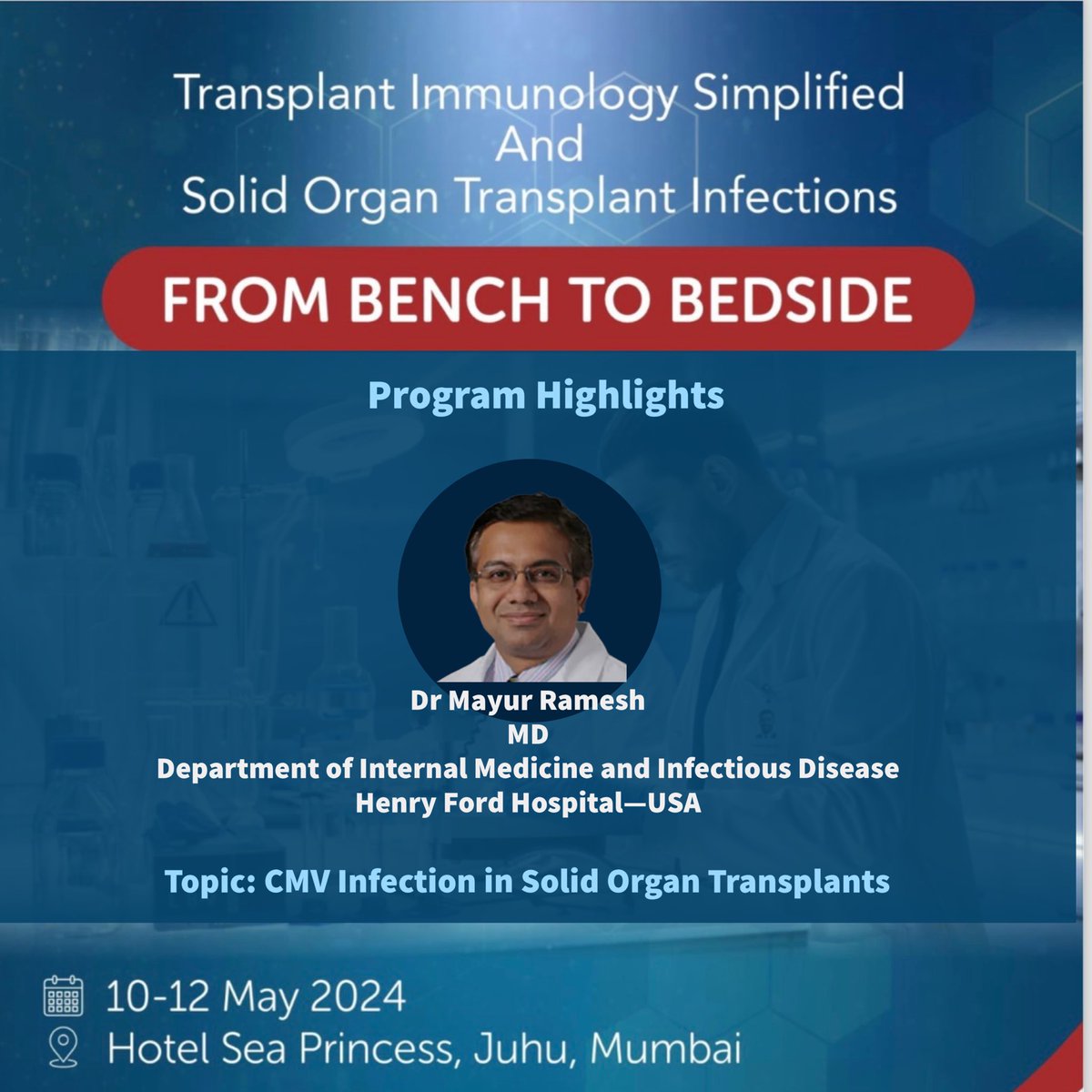 Transplant Immunology Simplified
And
Solid Organ Transplant Infections

FROM BENCH TO BEDSIDE

Program Highlights

Dr Mayur Ramesh
MD
Department of Internal Medicine and Infectious Disease
Henry Ford Hospital—USA

Topic: CMV Infection in Solid Organ Transplants

10-12 May 2024
Hotel Sea Princess, Juhu, Mumbai